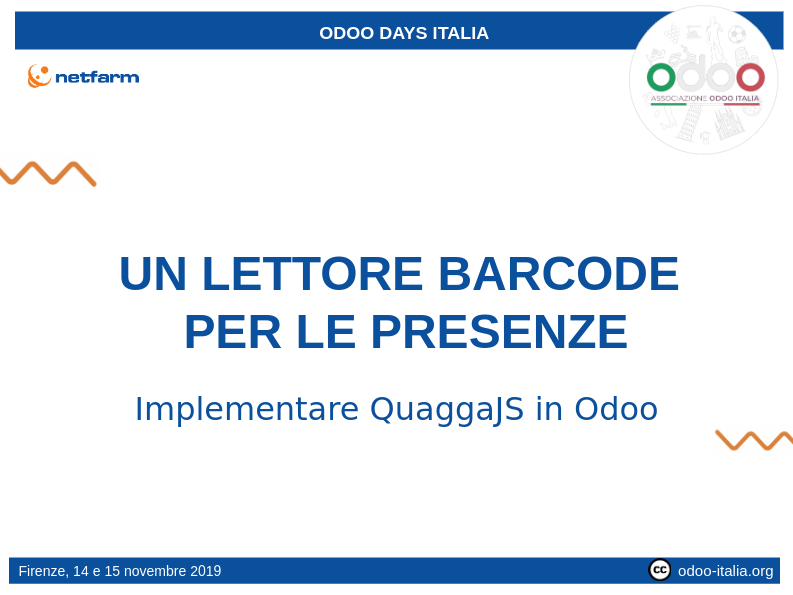 ODOO DAYS ITALIA

netfarm

odoo
ASSOCIAZIONE ODOO ITALIA

UN LETTORE BARCODE PER LE PRESENZE

Implementare QuaggaJS in Odoo

Firenze, 14 e 15 novembre 2019

cc odoo-italia.org